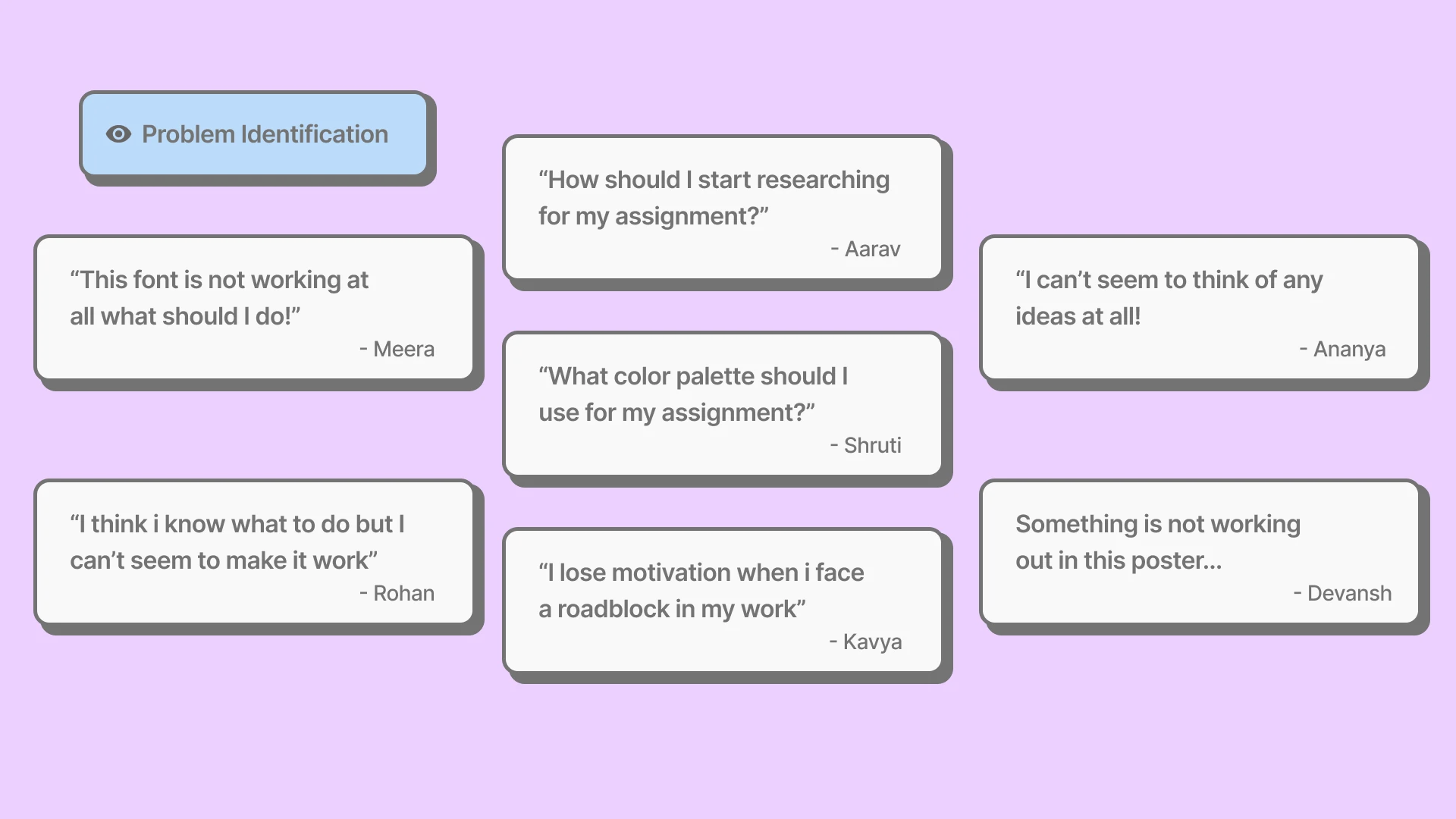 Problem Identification

“This font is not working at all what should I do!”
- Meera

“I think i know what to do but I can’t seem to make it work”
- Rohan

“How should I start researching for my assignment?”
- Aarav

“What color palette should I use for my assignment?”
- Shruti

“I lose motivation when i face a roadblock in my work”
- Kavya

“I can’t seem to think of any ideas at all!
- Ananya

Something is not working out in this poster...
- Devansh